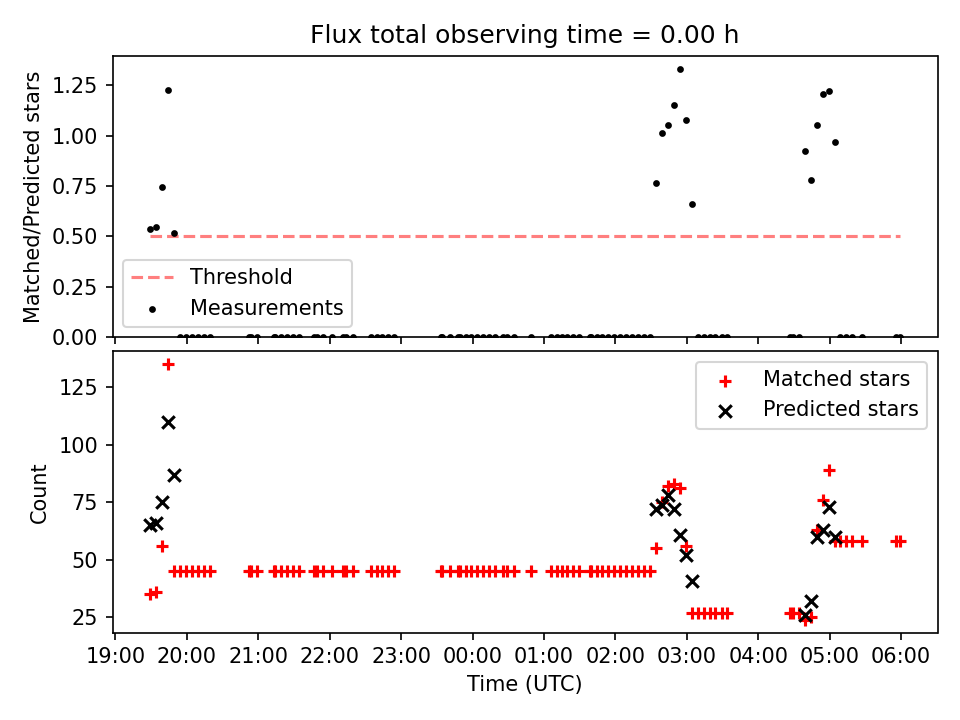 Flux total observing time = 0.00 h

Matched/Predicted stars

1.25
1.00
0.75
0.50
0.25
0.00

Threshold
Measurements

Count

125
100
75
50
25

Matched stars
Predicted stars

19:00 20:00 21:00 22:00 23:00 00:00 01:00 02:00 03:00 04:00 05:00 06:00

Time (UTC)